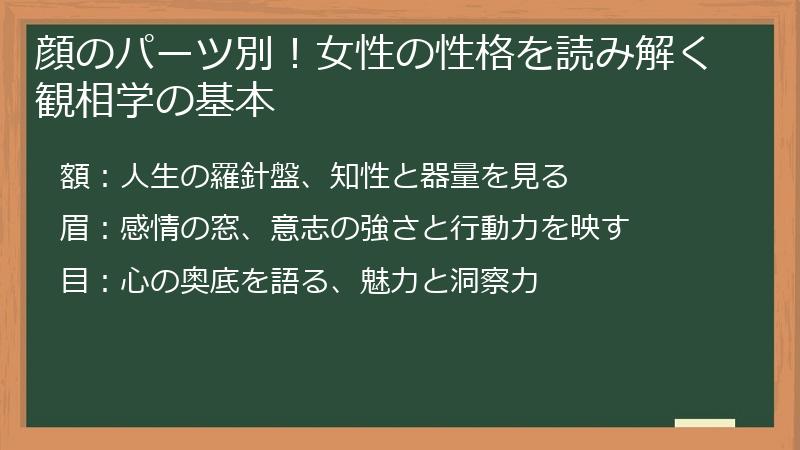 顔のパーツ別！女性の性格を読み解く観相学の基本

額：人生の羅針盤、知性と器量を見る

眉：感情の窓、意志の強さと行動力を映す

目：心の奥底を語る、魅力と洞察力